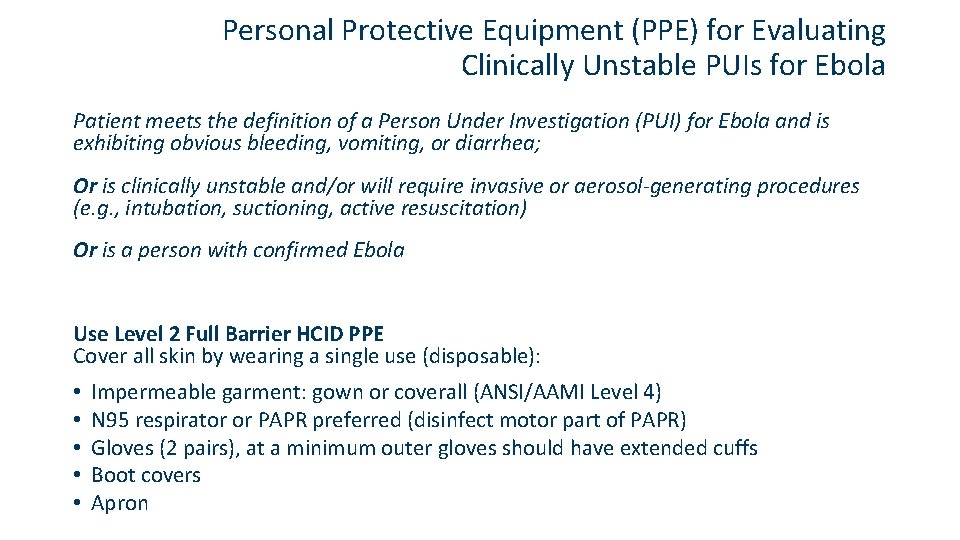 Personal Protective Equipment (PPE) for Evaluating Clinically Unstable PUIs for Ebola

Patient meets the definition of a Person Under Investigation (PUI) for Ebola and is exhibiting obvious bleeding, vomiting, or diarrhea;

Or is clinically unstable and/or will require invasive or aerosol-generating procedures (e.g., intubation, suctioning, active resuscitation)

Or is a person with confirmed Ebola

Use Level 2 Full Barrier HCID PPE
Cover all skin by wearing a single use (disposable):

• Impermeable garment: gown or coverall (ANSI/AAMI Level 4)
• N95 respirator or PAPR preferred (disinfect motor part of PAPR)
• Gloves (2 pairs), at a minimum outer gloves should have extended cuffs
• Boot covers
• Apron